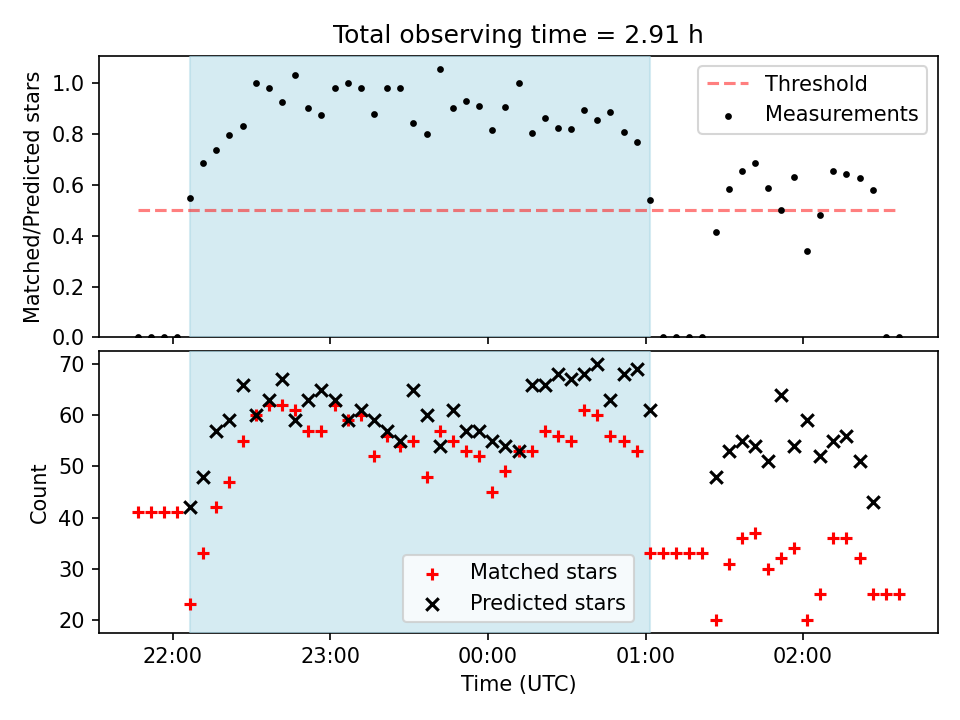 Total observing time = 2.91 h

Matched/Predicted stars

1.0
0.8
0.6
0.4
0.2
0.0

Threshold
Measurements

Count

70
60
50
40
30
20

Matched stars
Predicted stars

22:00
23:00
00:00
01:00
02:00

Time (UTC)